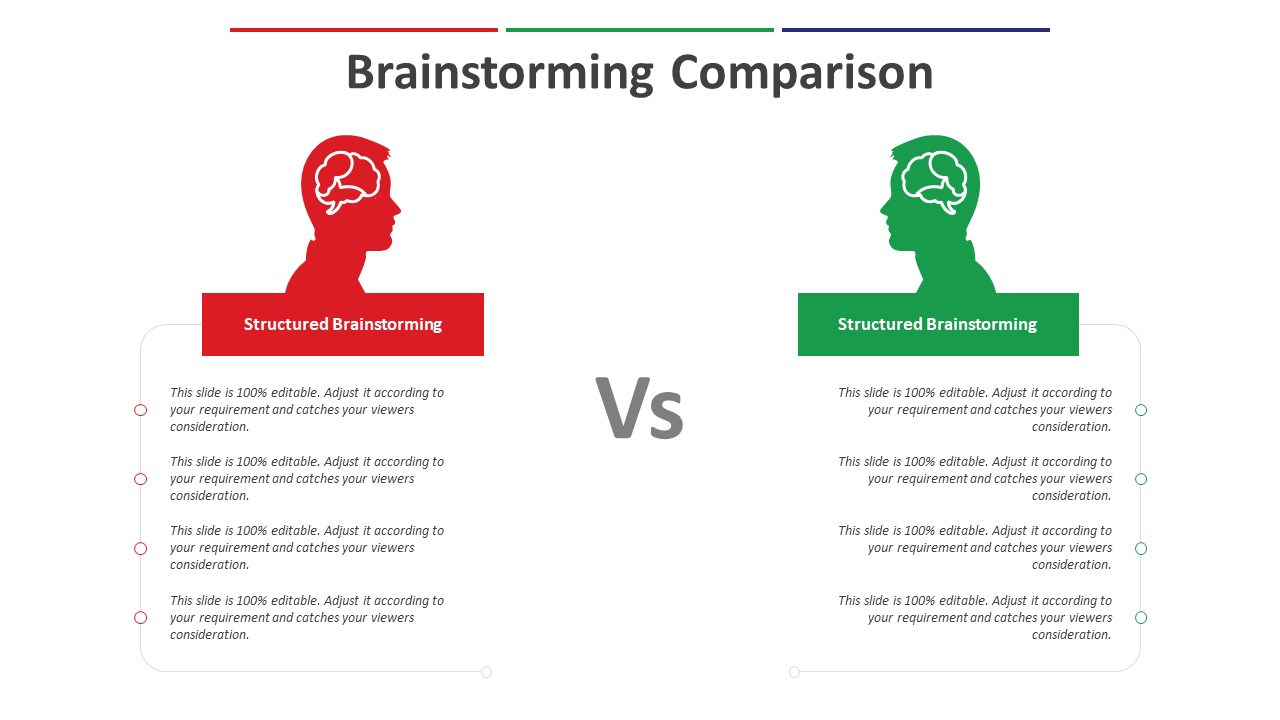 Brainstorming Comparison

Structured Brainstorming

This slide is 100% editable. Adjust it according to your requirement and catches your viewers consideration.

This slide is 100% editable. Adjust it according to your requirement and catches your viewers consideration.

This slide is 100% editable. Adjust it according to your requirement and catches your viewers consideration.

This slide is 100% editable. Adjust it according to your requirement and catches your viewers consideration.

Vs

Structured Brainstorming

This slide is 100% editable. Adjust it according to your requirement and catches your viewers consideration.

This slide is 100% editable. Adjust it according to your requirement and catches your viewers consideration.

This slide is 100% editable. Adjust it according to your requirement and catches your viewers consideration.

This slide is 100% editable. Adjust it according to your requirement and catches your viewers consideration.